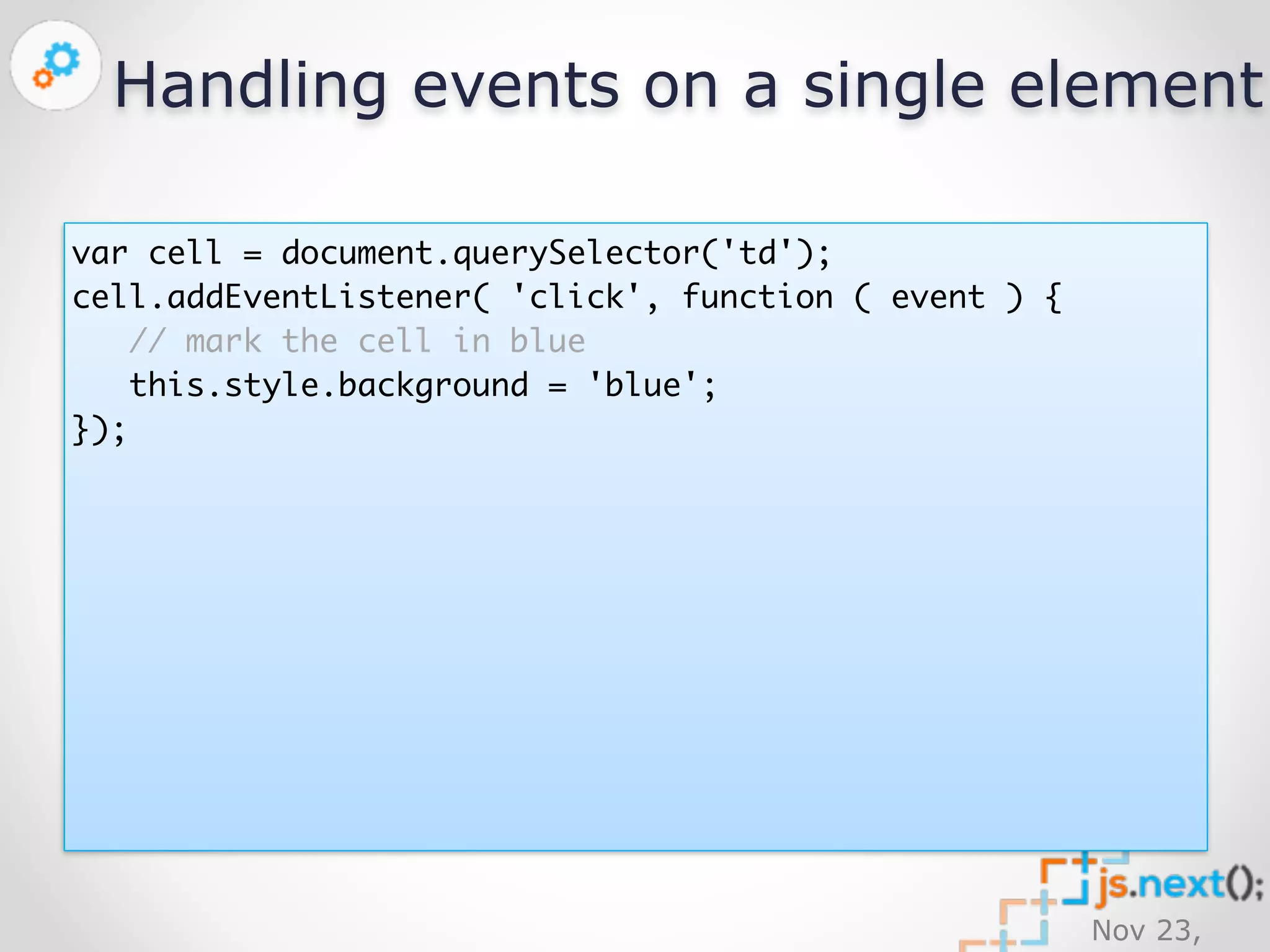 Handling events on a single element

var cell = document.querySelector('td');
cell.addEventListener( 'click', function ( event ) {
  // mark the cell in blue
  this.style.background = 'blue';
});

js.next();
Nov 23,